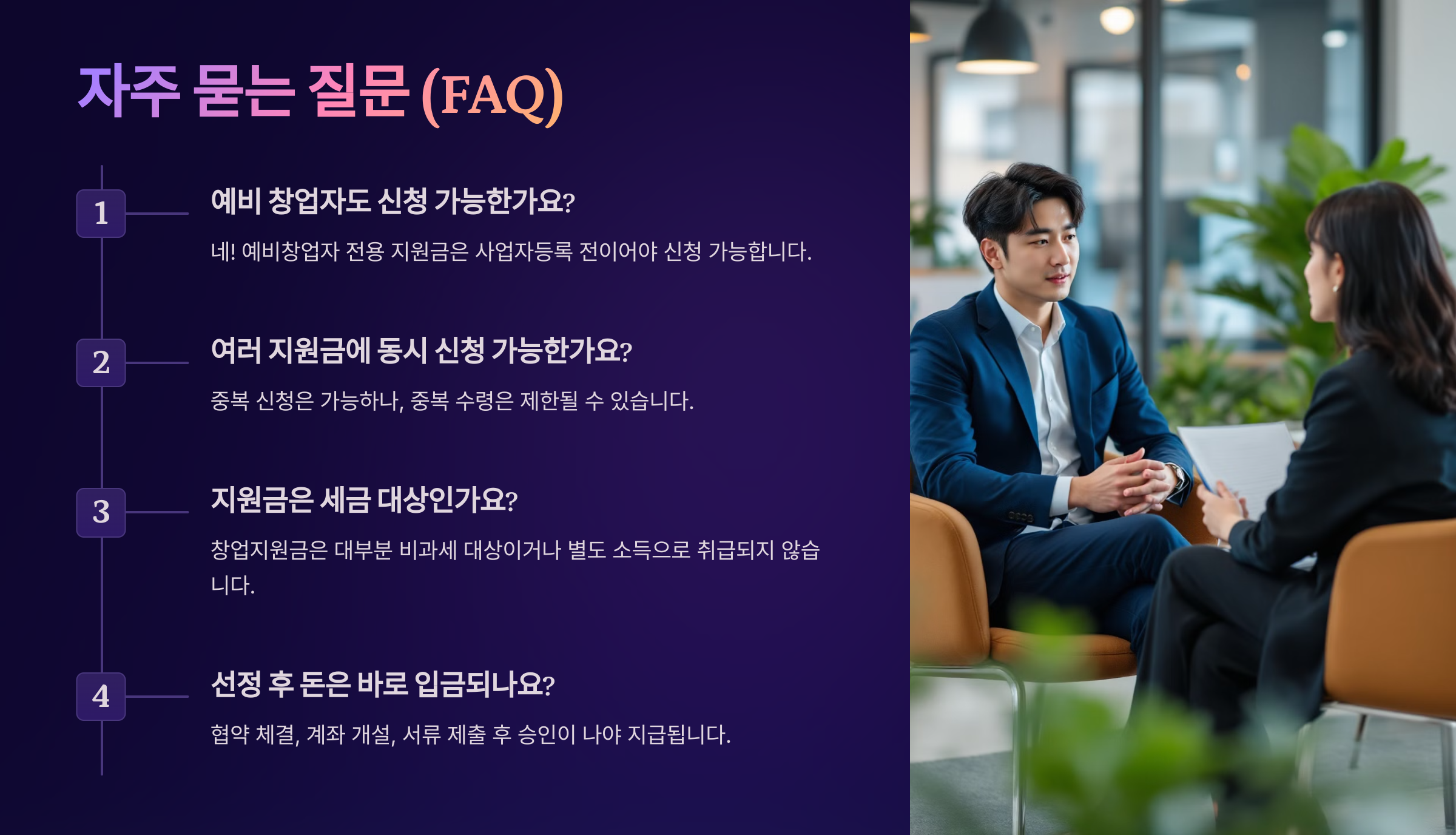 자주 묻는 질문 (FAQ)

1

예비 창업자도 신청 가능한가요?

네! 예비창업자 전용 지원금은 사업자등록 전이어야 신청 가능합니다.

2

여러 지원금에 동시 신청 가능한가요?

중복 신청은 가능하나, 중복 수령은 제한될 수 있습니다.

3

지원금은 세금 대상인가요?

창업지원금은 대부분 비과세 대상이거나 별도 소득으로 취급되지 않습니다.

4

선정 후 돈은 바로 입금되나요?

협약 체결, 계좌 개설, 서류 제출 후 승인이 나야 지급됩니다.